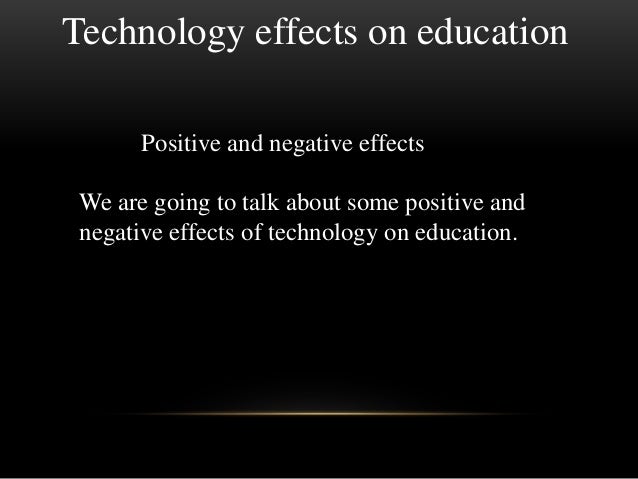 Technology effects on education

Positive and negative effects

We are going to talk about some positive and negative effects of technology on education.